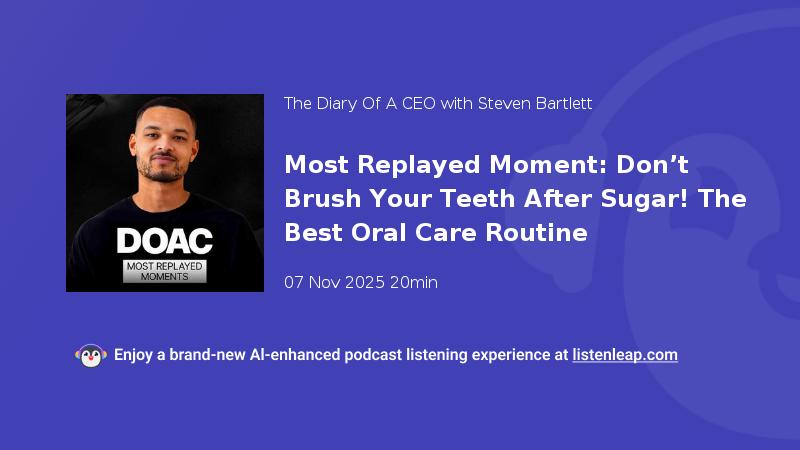 DOAC
MOST REPLAYED MOMENTS

The Diary Of A CEO with Steven Bartlett

Most Replayed Moment: Don’t Brush Your Teeth After Sugar! The Best Oral Care Routine

07 Nov 2025 20min

Enjoy a brand-new AI-enhanced podcast listening experience at listenleap.com